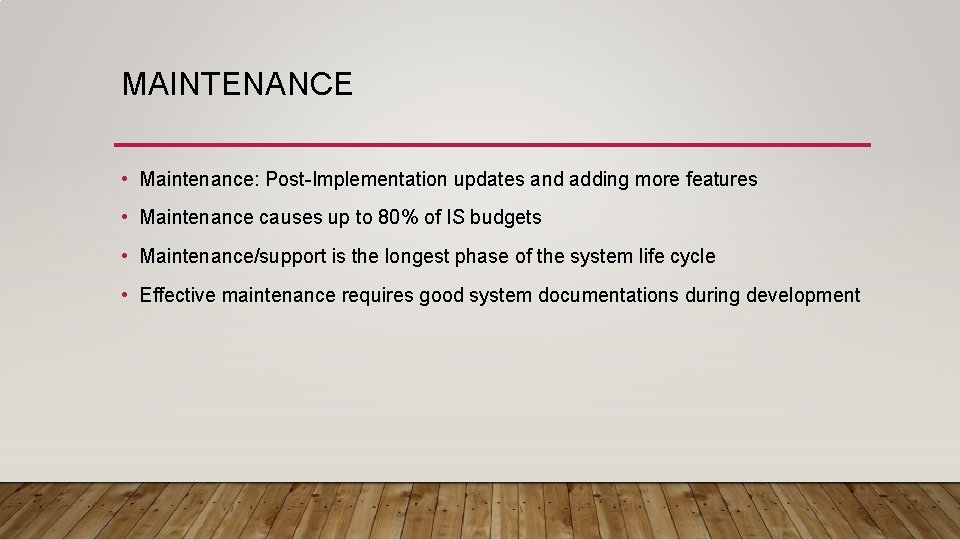 MAINTENANCE

• Maintenance: Post-Implementation updates and adding more features

• Maintenance causes up to 80% of IS budgets

• Maintenance/support is the longest phase of the system life cycle

• Effective maintenance requires good system documentations during development